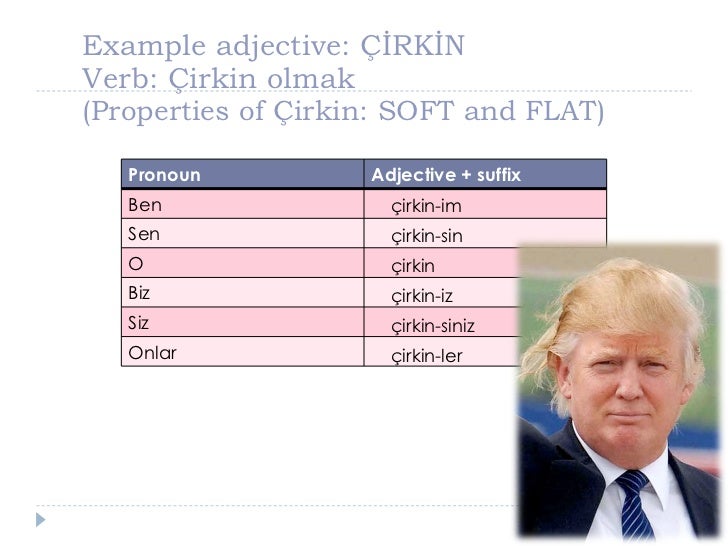 Example adjective: ÇİRKİN
Verb: Çirkin olmak
(Properties of Çirkin: SOFT and FLAT)

| Pronoun | Adjective + suffix |
|---|---|
| Ben | çirkin-im |
| Sen | çirkin-sin |
| O | çirkin |
| Biz | çirkin-iz |
| Siz | çirkin-siniz |
| Onlar | çirkin-ler |